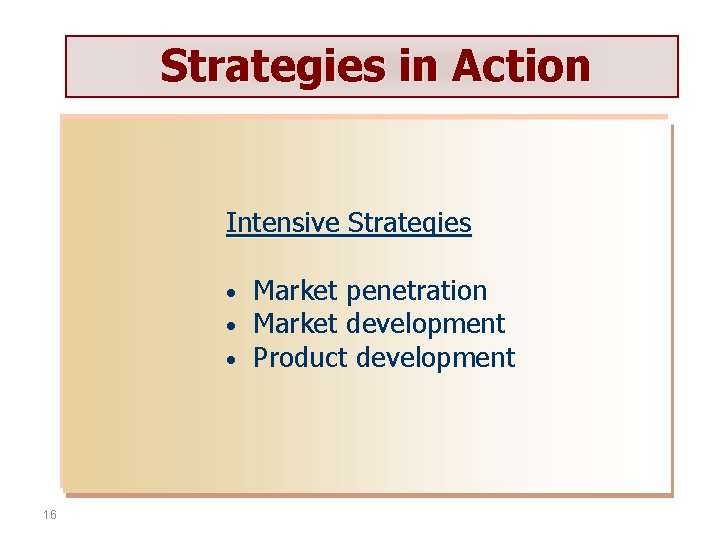 Strategies in Action

Intensive Strategies

• Market penetration
• Market development
• Product development

16